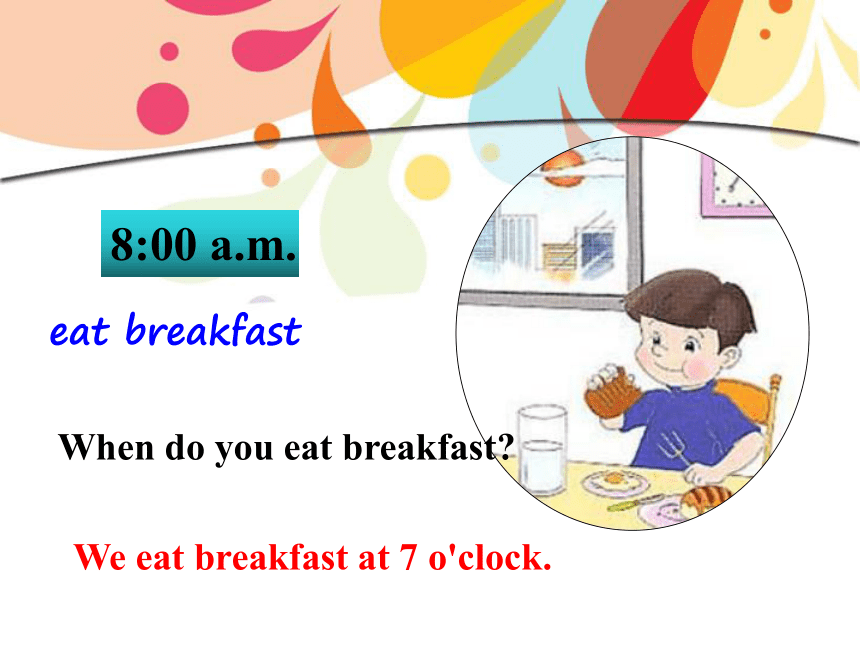 8:00 a.m.

eat breakfast

When do you eat breakfast?

We eat breakfast at 7 o'clock.